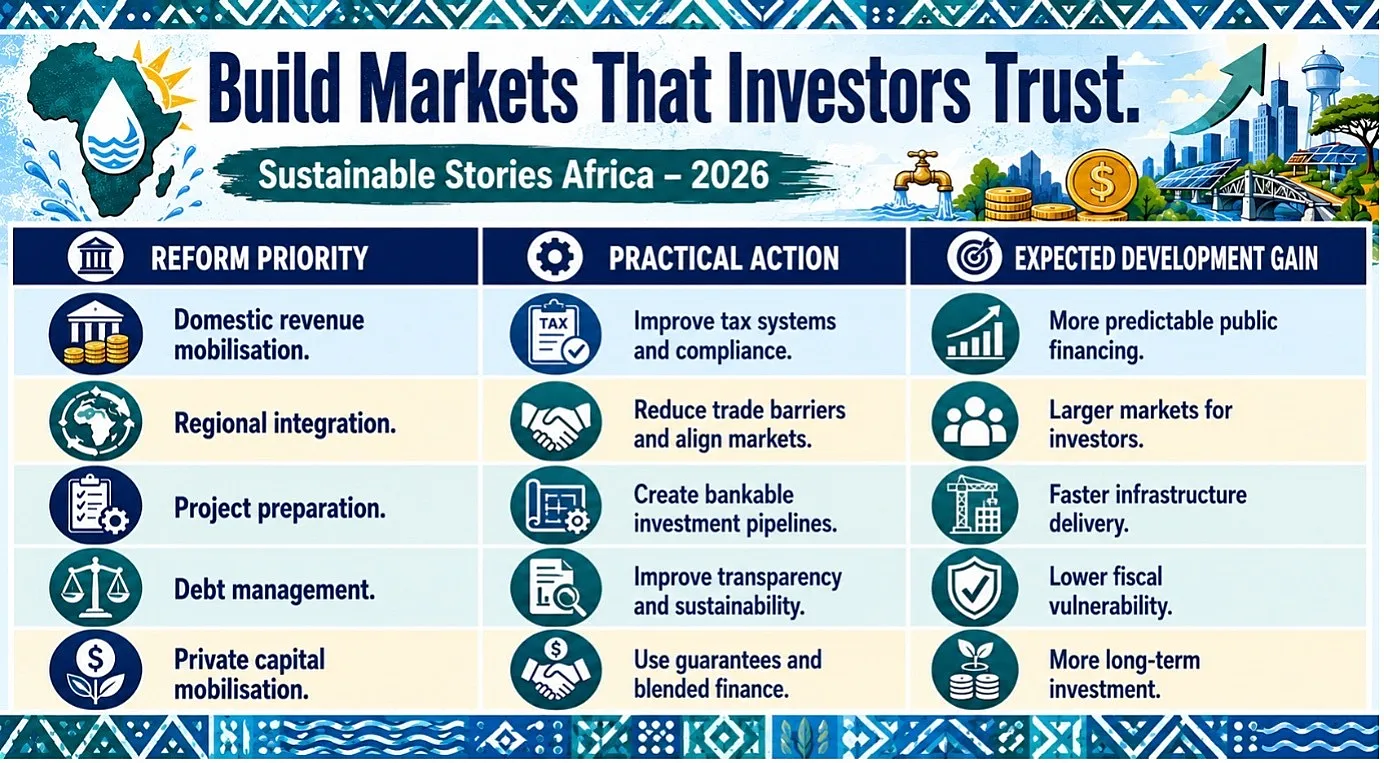 Build Markets That Investors Trust.

Sustainable Stories Africa – 2026

| REFORM PRIORITY | PRACTICAL ACTION | EXPECTED DEVELOPMENT GAIN |
|---|---|---|
| Domestic revenue mobilisation. | TAX Improve tax systems and compliance. | More predictable public financing. |
| Regional integration. | Reduce trade barriers and align markets. | Larger markets for investors. |
| Project preparation. | Create bankable investment pipelines. | Faster infrastructure delivery. |
| Debt management. | Improve transparency and sustainability. | Lower fiscal vulnerability. |
| Private capital mobilisation. | Use guarantees and blended finance. | More long-term investment. |